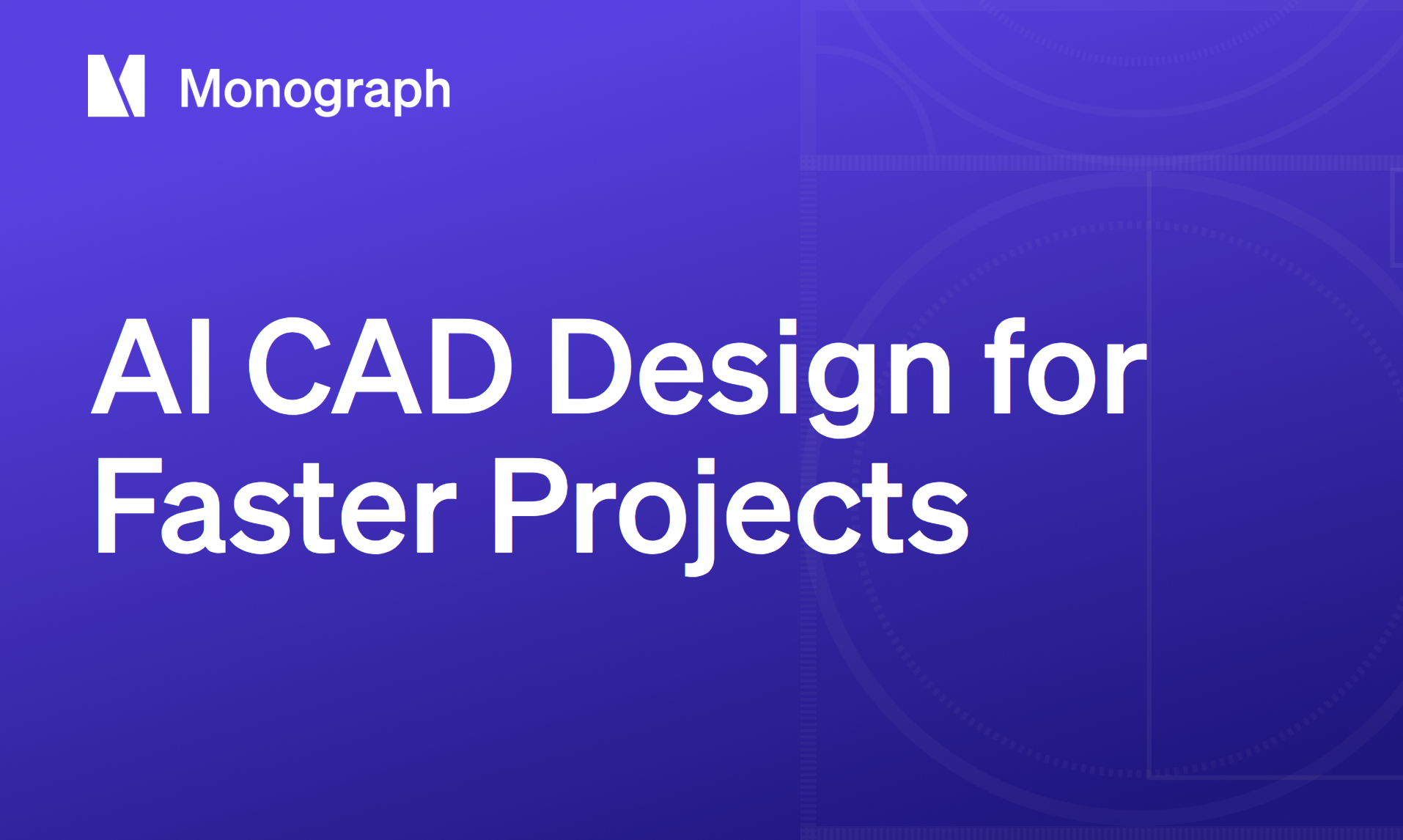 Monograph

AI CAD Design for Faster Projects